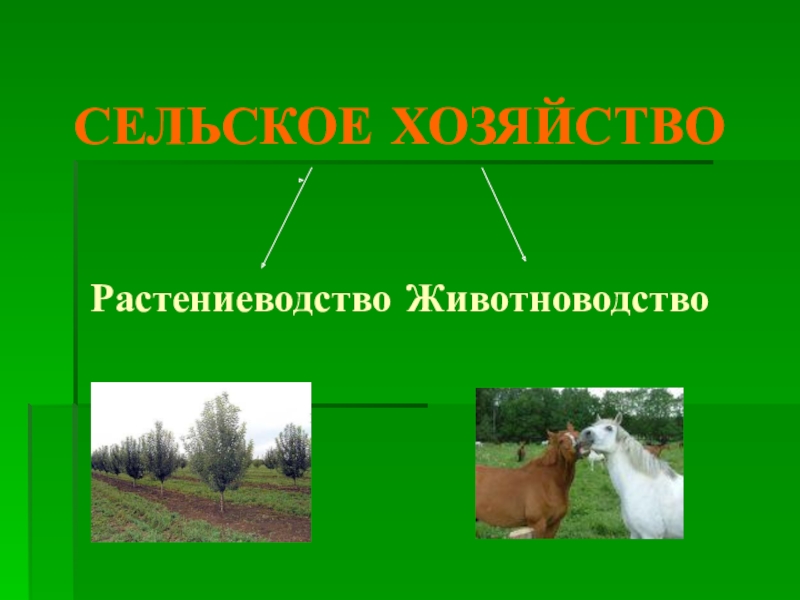 СЕЛЬСКОЕ ХОЗЯЙСТВО

Растениеводство Животноводство